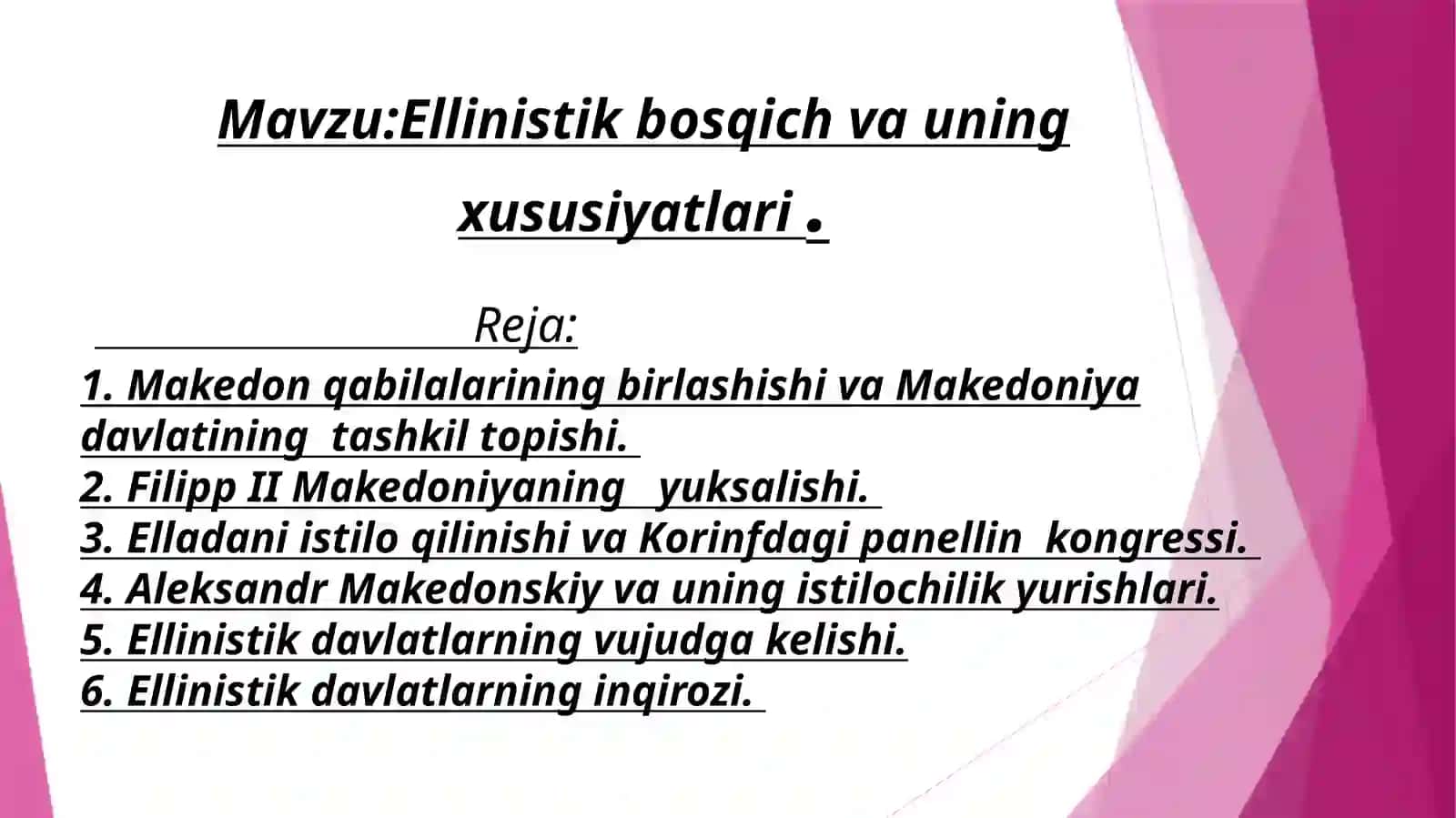 Mavzu:Ellinistik bosqich va uning xususiyatlari .

Reja:

1. Makedon qabilalarining birlashishi va Makedoniya davlatining tashkil topishi.
2. Filipp II Makedoniyaning yuksalishi.
3. Elladani istilo qilinishi va Korinfdagi panellin kongressi.
4. Aleksandr Makedonskiy va uning istilochilik yurishlari.
5. Ellinistik davlatlarning vujudga kelishi.
6. Ellinistik davlatlarning inqirozi.